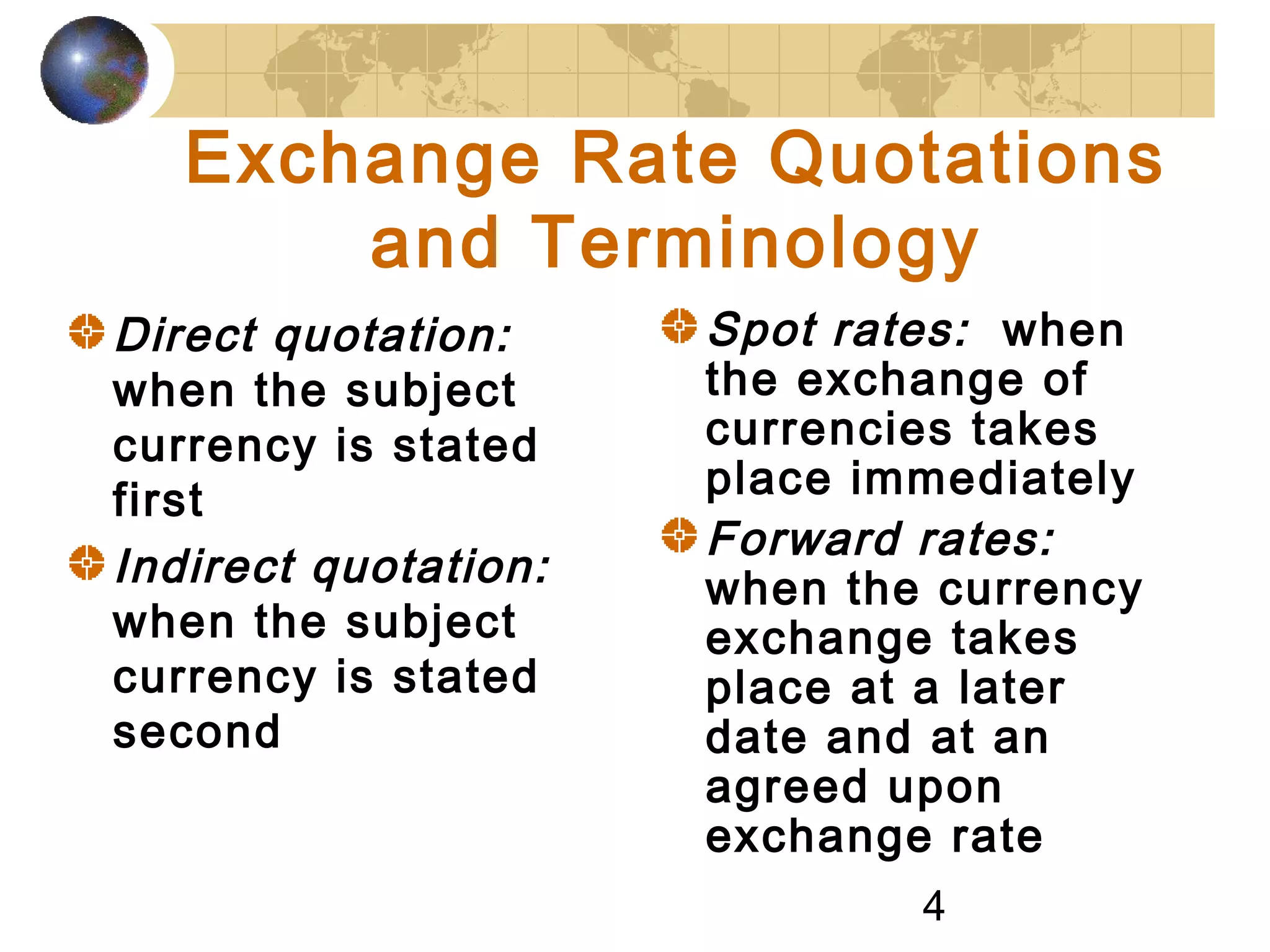 Exchange Rate Quotations and Terminology

Direct quotation: when the subject currency is stated first

Indirect quotation: when the subject currency is stated second

Spot rates: when the exchange of currencies takes place immediately

Forward rates: when the currency exchange takes place at a later date and at an agreed upon exchange rate

4